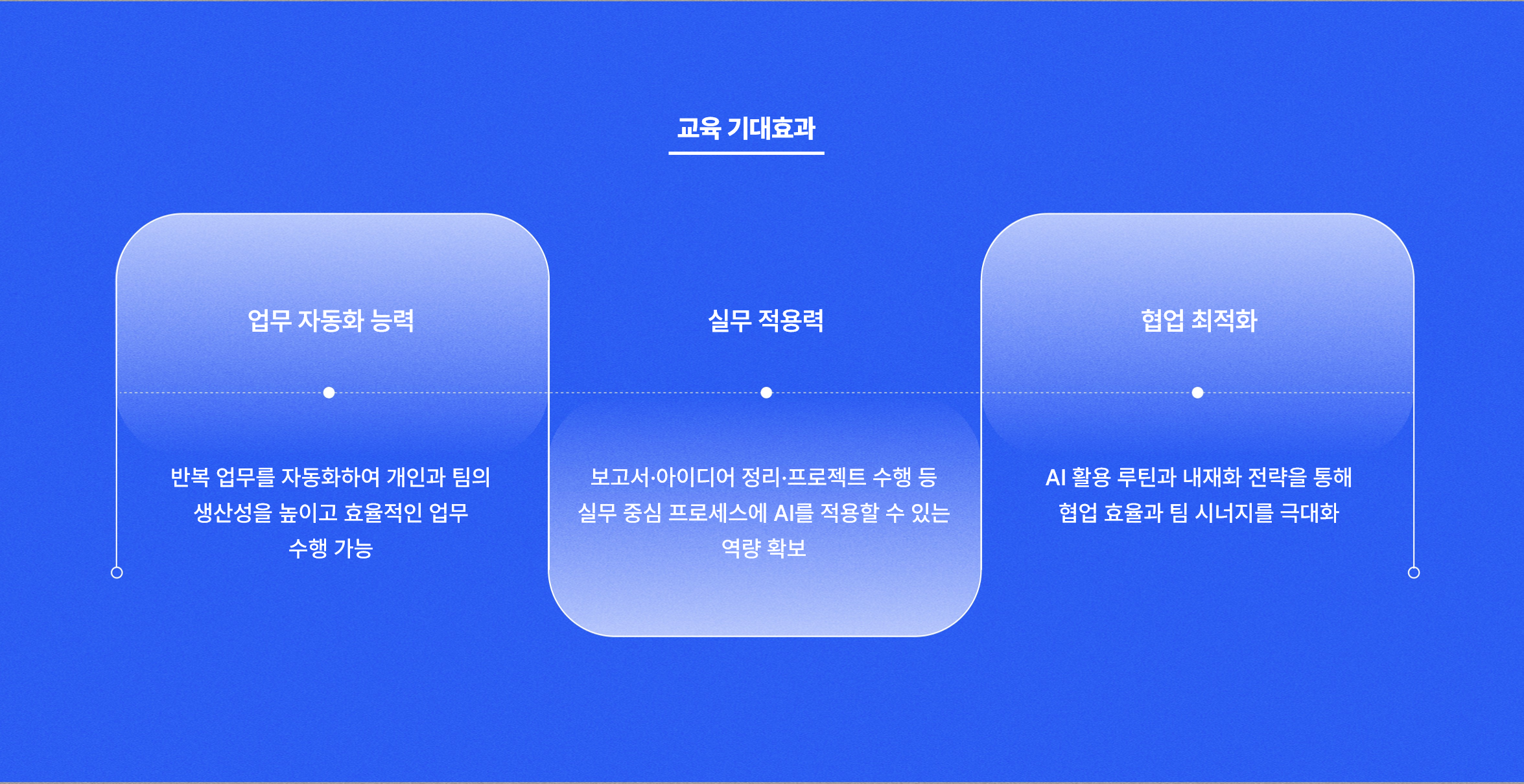 교육 기대효과

업무 자동화 능력

반복 업무를 자동화하여 개인과 팀의 생산성을 높이고 효율적인 업무 수행 가능

실무 적용력

보고서·아이디어 정리·프로젝트 수행 등 실무 중심 프로세스에 AI를 적용할 수 있는 역량 확보

협업 최적화

AI 활용 루틴과 내재화 전략을 통해 협업 효율과 팀 시너지를 극대화